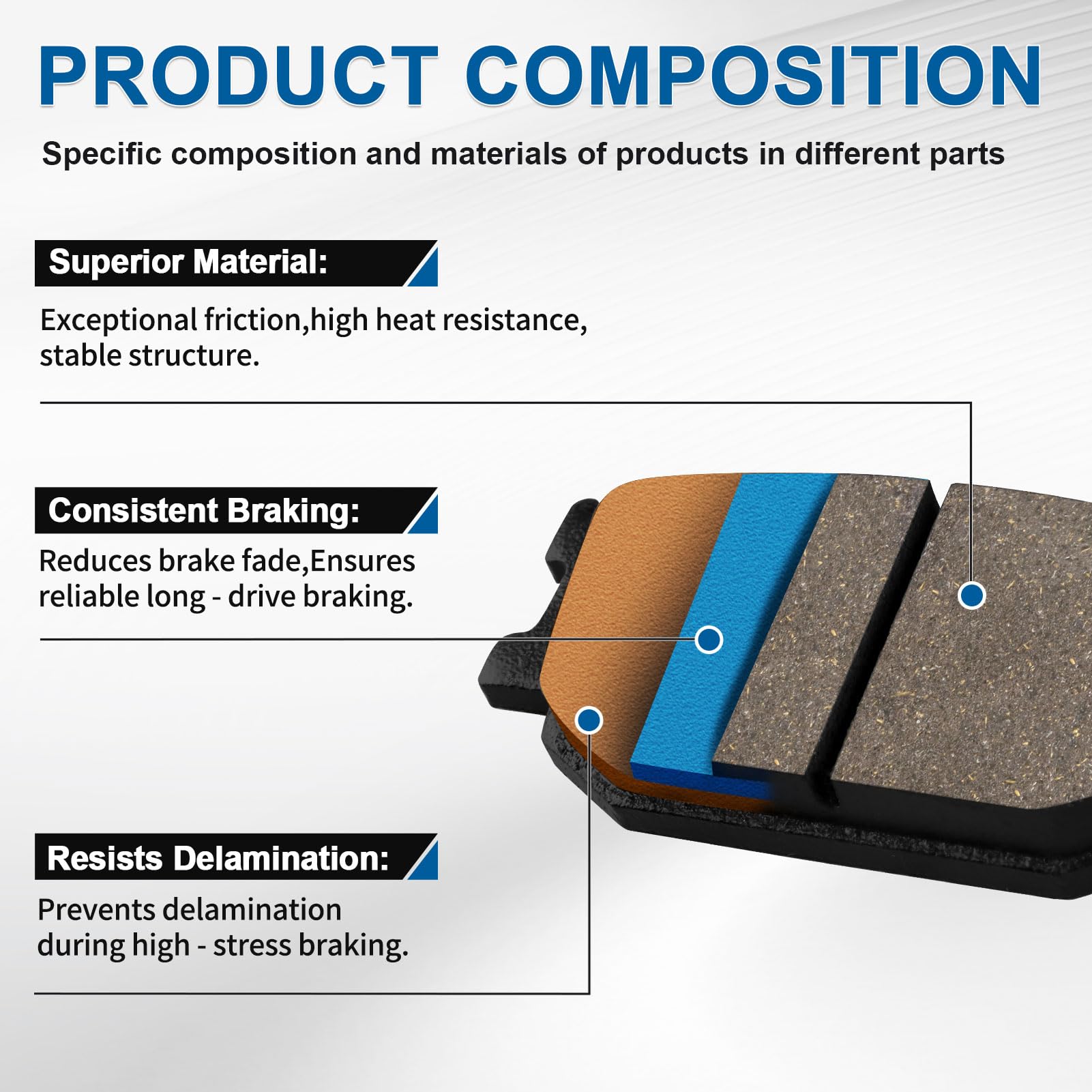 PRODUCT COMPOSITION

Specific composition and materials of products in different parts

Superior Material:

Exceptional friction,high heat resistance, stable structure.

Consistent Braking:

Reduces brake fade,Ensures reliable long - drive braking.

Resists Delamination:

Prevents delamination during high - stress braking.